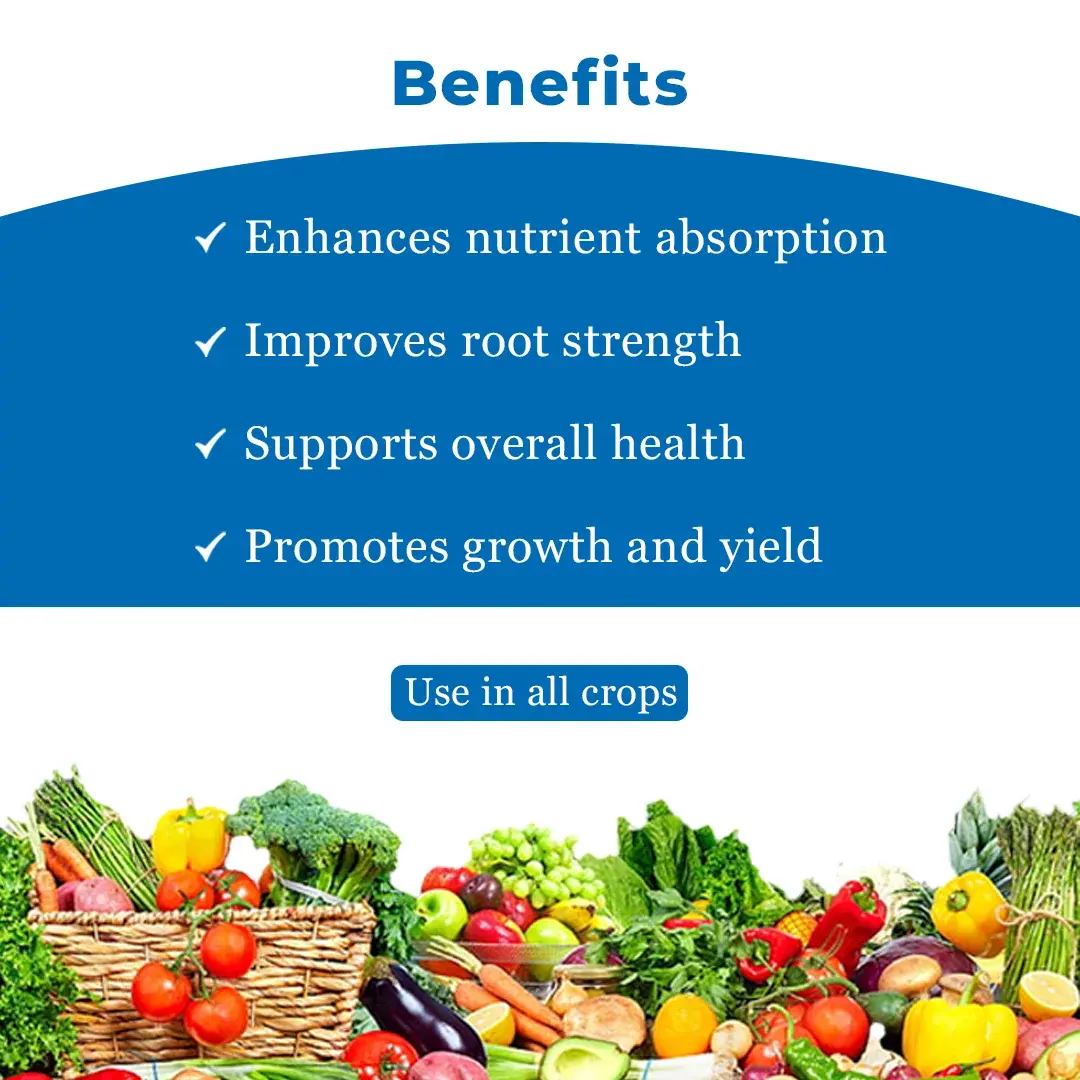 Benefits

✓ Enhances nutrient absorption

✓ Improves root strength

✓ Supports overall health

✓ Promotes growth and yield

Use in all crops